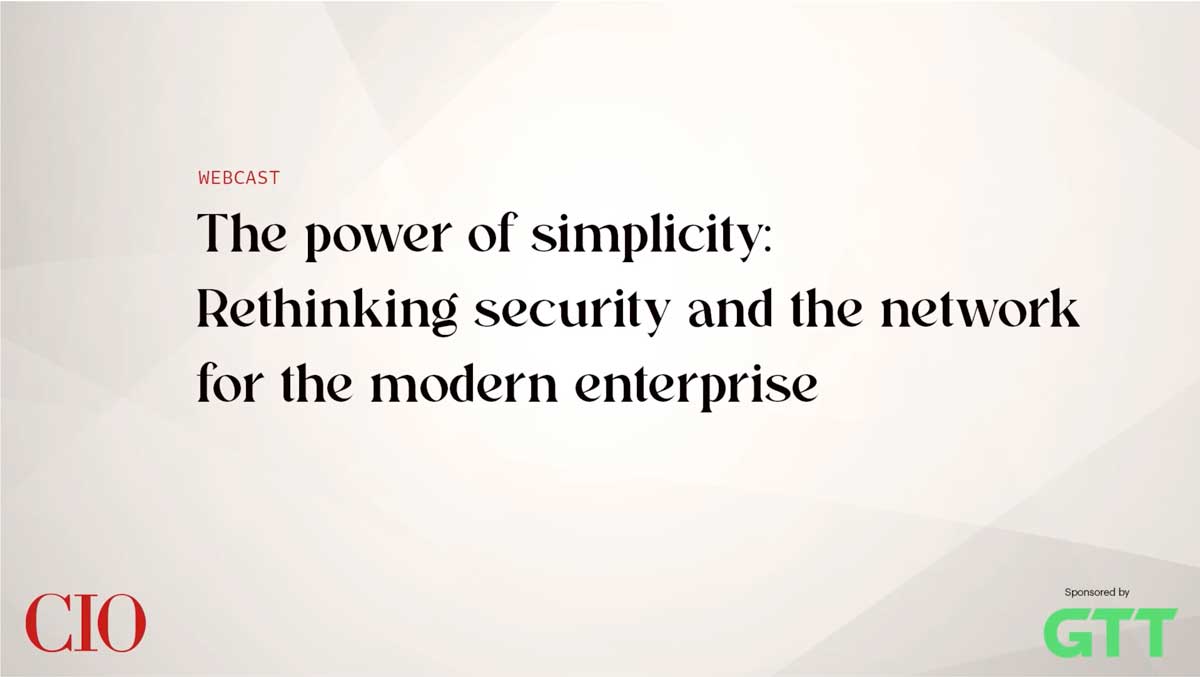 WEBCAST

The power of simplicity: Rethinking security and the network for the modern enterprise

CIO

Sponsored by

GTT